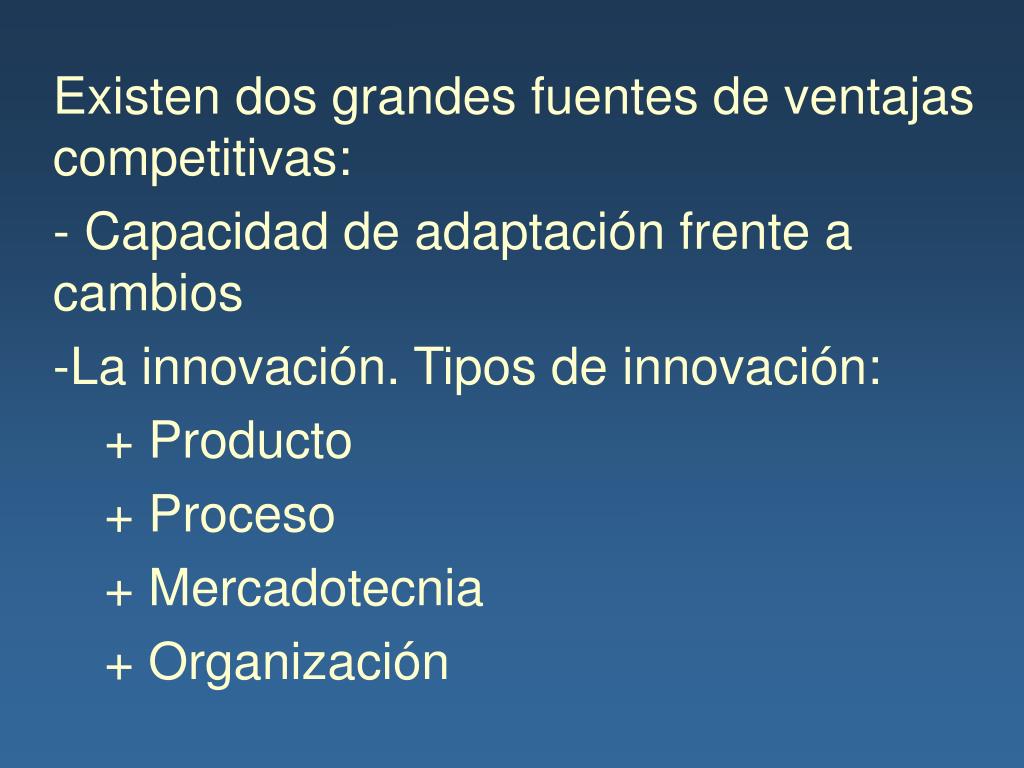 Existen dos grandes fuentes de ventajas competitivas:

- Capacidad de adaptación frente a cambios

-La innovación. Tipos de innovación:

+ Producto

+ Proceso

+ Mercadotecnia

+ Organización